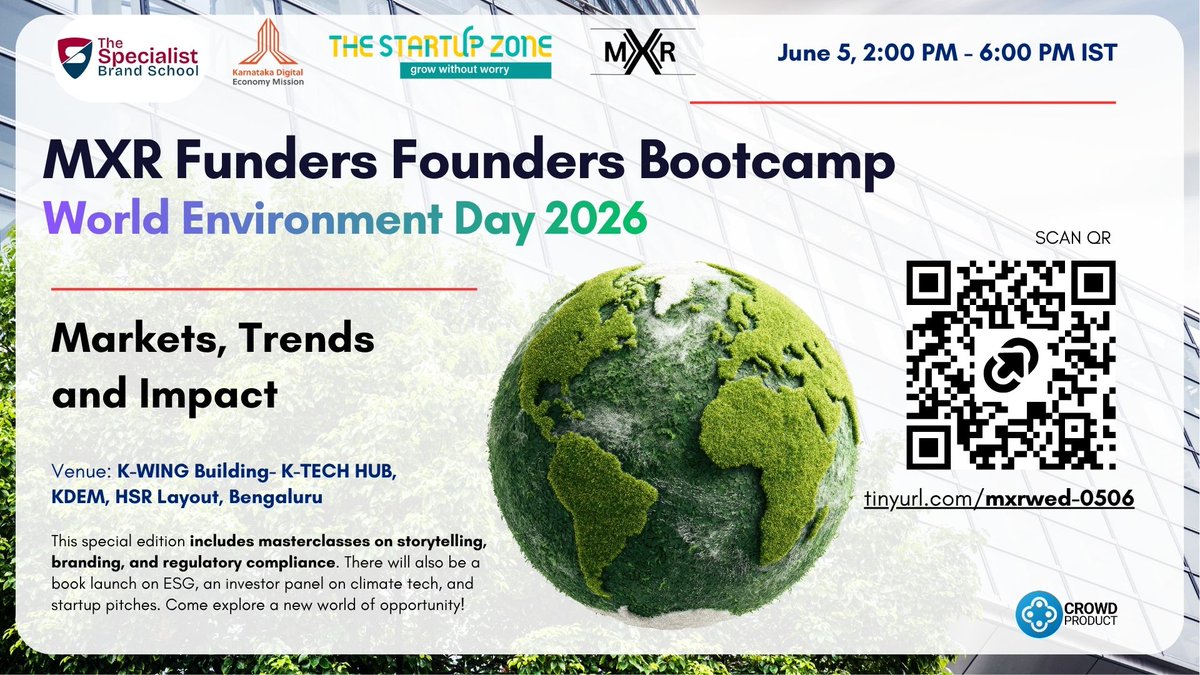 The Specialist Brand School

Karnataka Digital Economy Mission

THE STARTUP ZONE
grow without worry

MXR

June 5, 2:00 PM - 6:00 PM IST

MXR Funders Founders Bootcamp
World Environment Day 2026

Markets, Trends and Impact

Venue: K-WING Building- K-TECH HUB, KDEM, HSR Layout, Bengaluru

This special edition includes masterclasses on storytelling, branding, and regulatory compliance. There will also be a book launch on ESG, an investor panel on climate tech, and startup pitches. Come explore a new world of opportunity!

SCAN QR

tinyurl.com/mxrwed-0506

CROWD PRODUCT